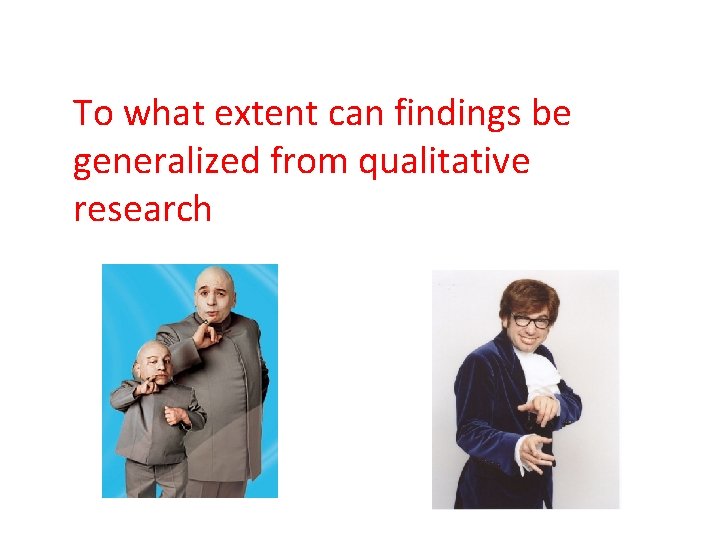 To what extent can findings be generalized from qualitative research